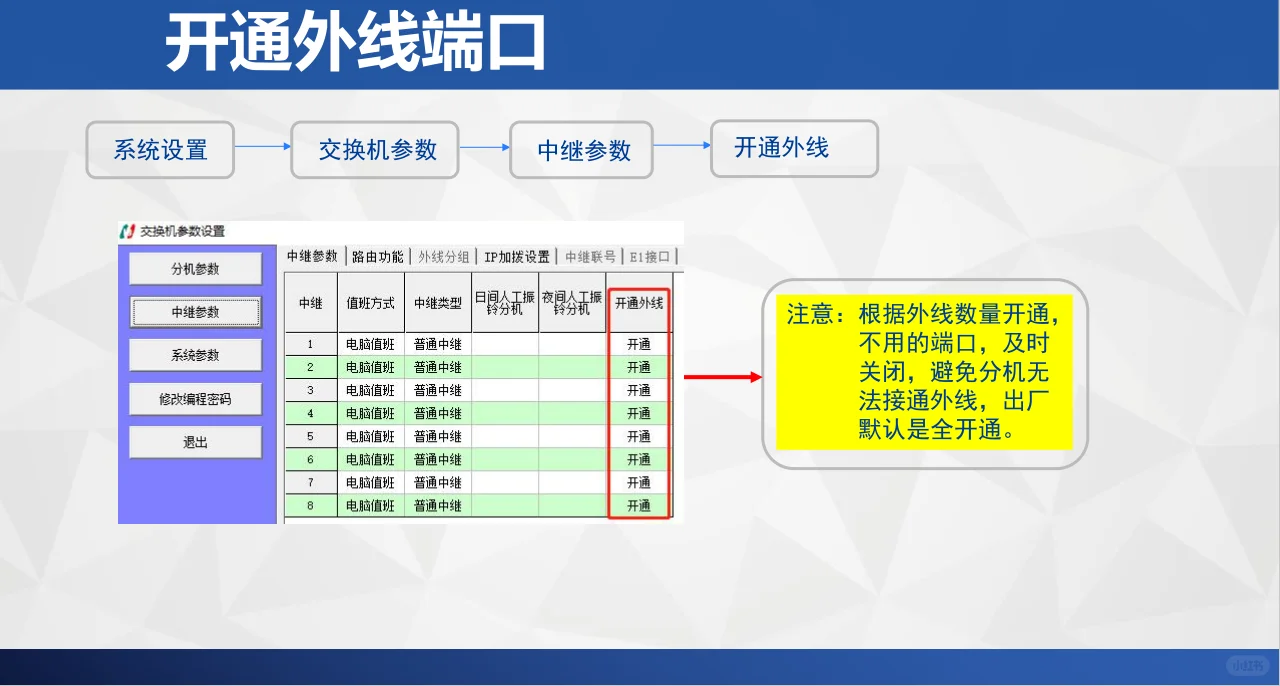 开通外线端口

系统设置

交换机参数

中继参数

开通外线

交换机参数设置

分机参数

中继参数

系统参数

修改编程密码

退出

中继参数 | 路由功能 | 外线分组 | IP加拨设置 | 中继联号 | E1接口

| 中继 | 值班方式 | 中继类型 | 日间人工振铃分机 | 夜间人工振铃分机 | 开通外线 |
|---|---|---|---|---|---|
| 1 | 电脑值班 | 普通中继 | | | 开通 |
| 2 | 电脑值班 | 普通中继 | | | 开通 |
| 3 | 电脑值班 | 普通中继 | | | 开通 |
| 4 | 电脑值班 | 普通中继 | | | 开通 |
| 5 | 电脑值班 | 普通中继 | | | 开通 |
| 6 | 电脑值班 | 普通中继 | | | 开通 |
| 7 | 电脑值班 | 普通中继 | | | 开通 |
| 8 | 电脑值班 | 普通中继 | | | 开通 |

注意：根据外线数量开通，不用的端口，及时关闭，避免分机无法接通外线，出厂默认是全开通。

小红书